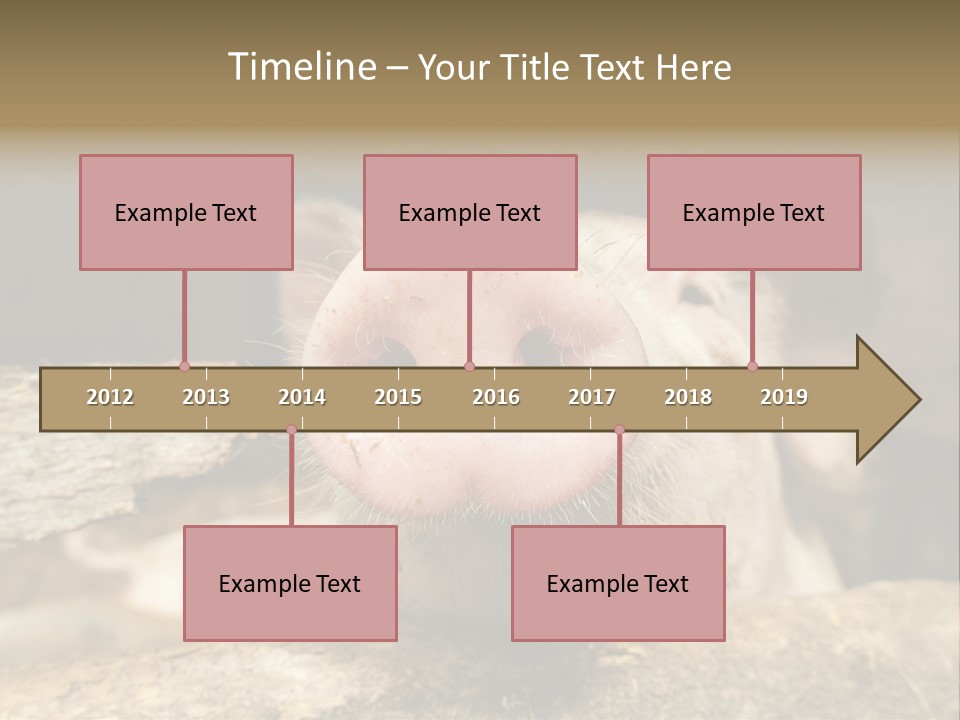 Timeline – Your Title Text Here

Example Text

Example Text

Example Text

2012 2013 2014 2015 2016 2017 2018 2019

Example Text

Example Text